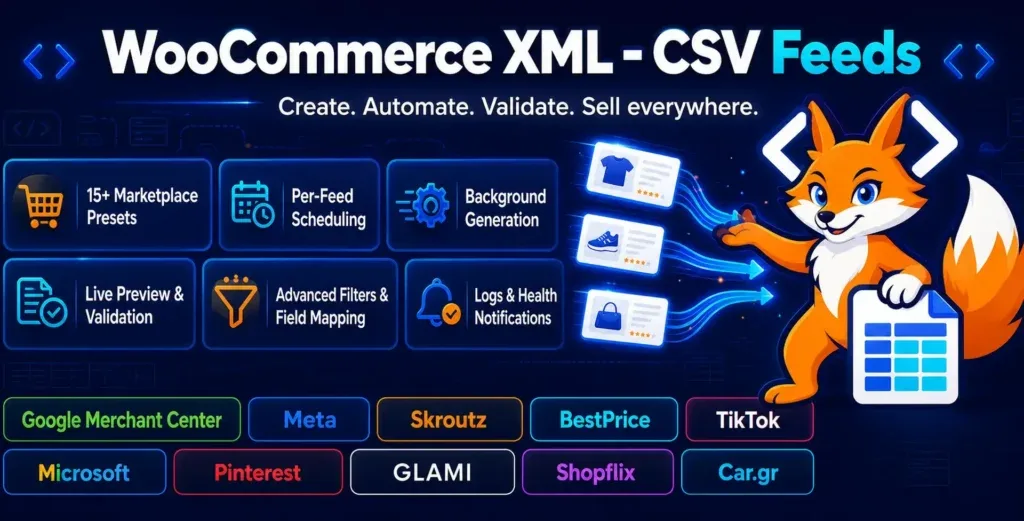 WooCommerce XML - CSV Feeds

Create. Automate. Validate. Sell everywhere.

15+ Marketplace Presets

Per-Feed Scheduling

Background Generation

Live Preview & Validation

Advanced Filters & Field Mapping

Logs & Health Notifications

Google Merchant Center

Meta

Skroutz

BestPrice

TikTok

Microsoft

Pinterest

GLAMI

Shopflix

Car.gr